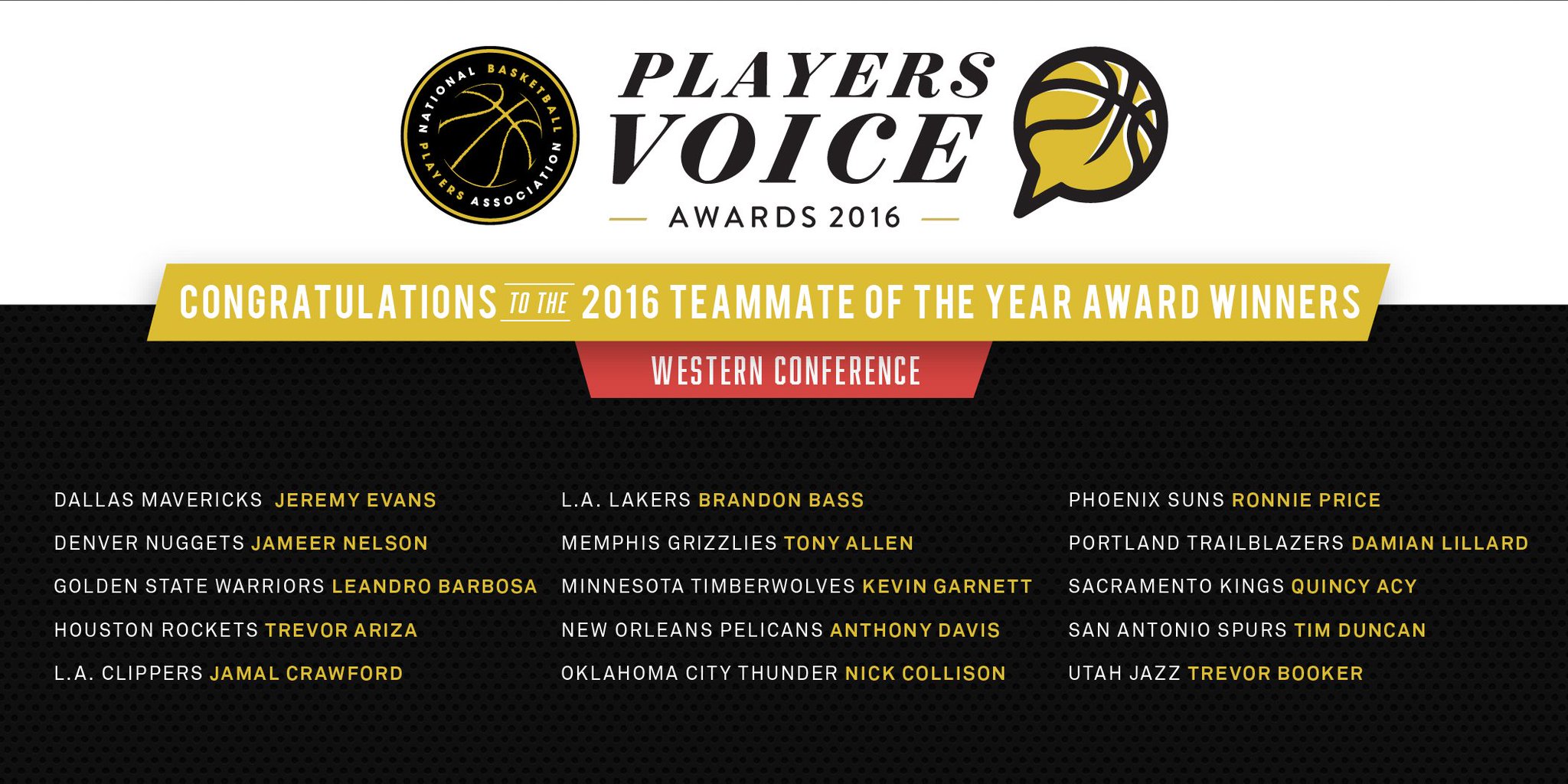 NATIONAL BASKETBALL PLAYERS ASSOCIATION

PLAYERS VOICE

AWARDS 2016

CONGRATULATIONS TO THE 2016 TEAMMATE OF THE YEAR AWARD WINNERS

WESTERN CONFERENCE

DALLAS MAVERICKS JEREMY EVANS
DENVER NUGGETS JAMEER NELSON
GOLDEN STATE WARRIORS LEANDRO BARBOSA
HOUSTON ROCKETS TREVOR ARIZA
L.A. CLIPPERS JAMAL CRAWFORD

L.A. LAKERS BRANDON BASS
MEMPHIS GRIZZLIES TONY ALLEN
MINNESOTA TIMBERWOLVES KEVIN GARNETT
NEW ORLEANS PELICANS ANTHONY DAVIS
OKLAHOMA CITY THUNDER NICK COLLISON

PHOENIX SUNS RONNIE PRICE
PORTLAND TRAILBLAZERS DAMIAN LILLARD
SACRAMENTO KINGS QUINCY ACY
SAN ANTONIO SPURS TIM DUNCAN
UTAH JAZZ TREVOR BOOKER